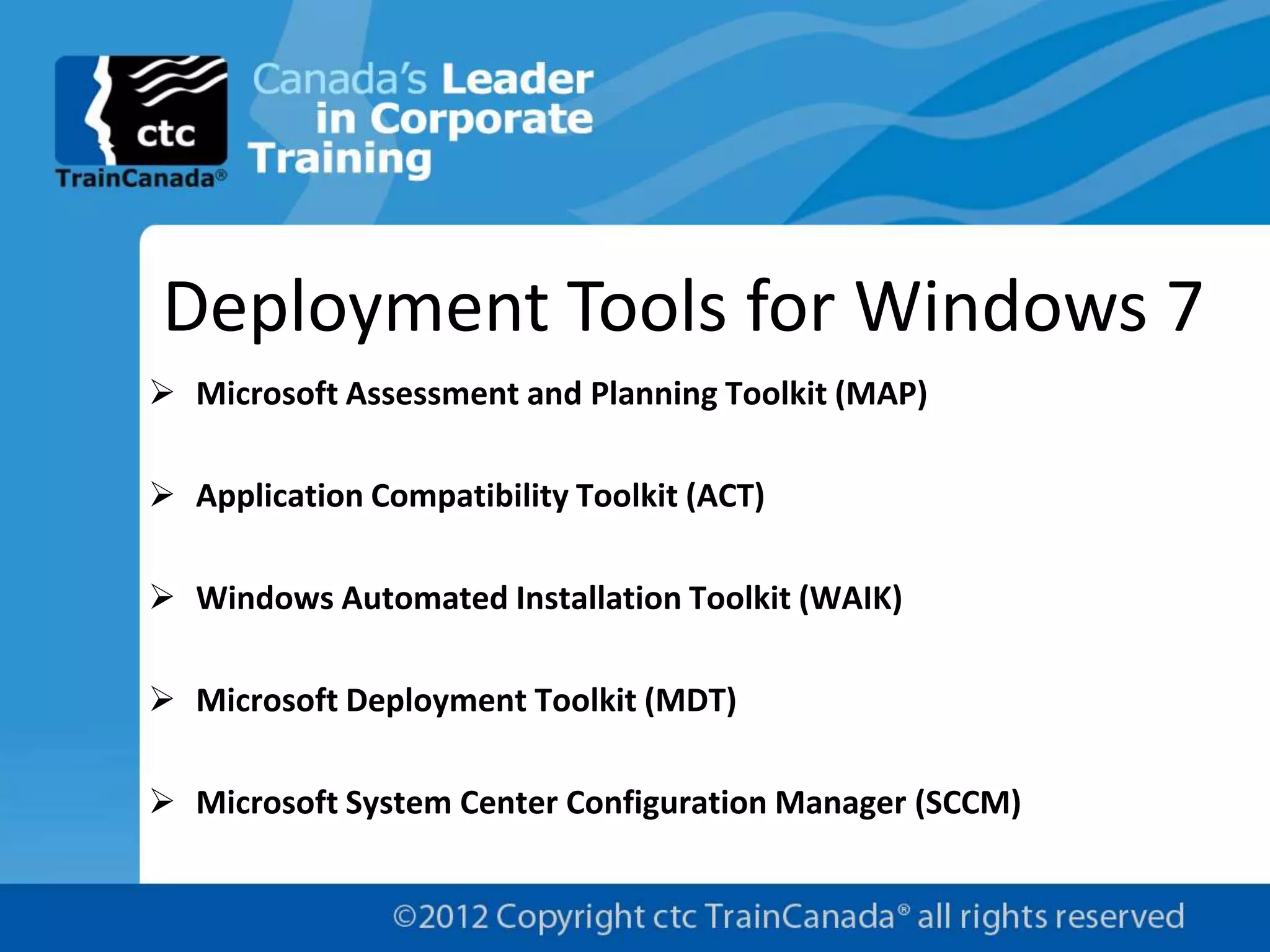 ctc
TrainCanada®

Canada's Leader in Corporate Training

Deployment Tools for Windows 7

➢ Microsoft Assessment and Planning Toolkit (MAP)

➢ Application Compatibility Toolkit (ACT)

➢ Windows Automated Installation Toolkit (WAIK)

➢ Microsoft Deployment Toolkit (MDT)

➢ Microsoft System Center Configuration Manager (SCCM)

©2012 Copyright ctc TrainCanada® all rights reserved